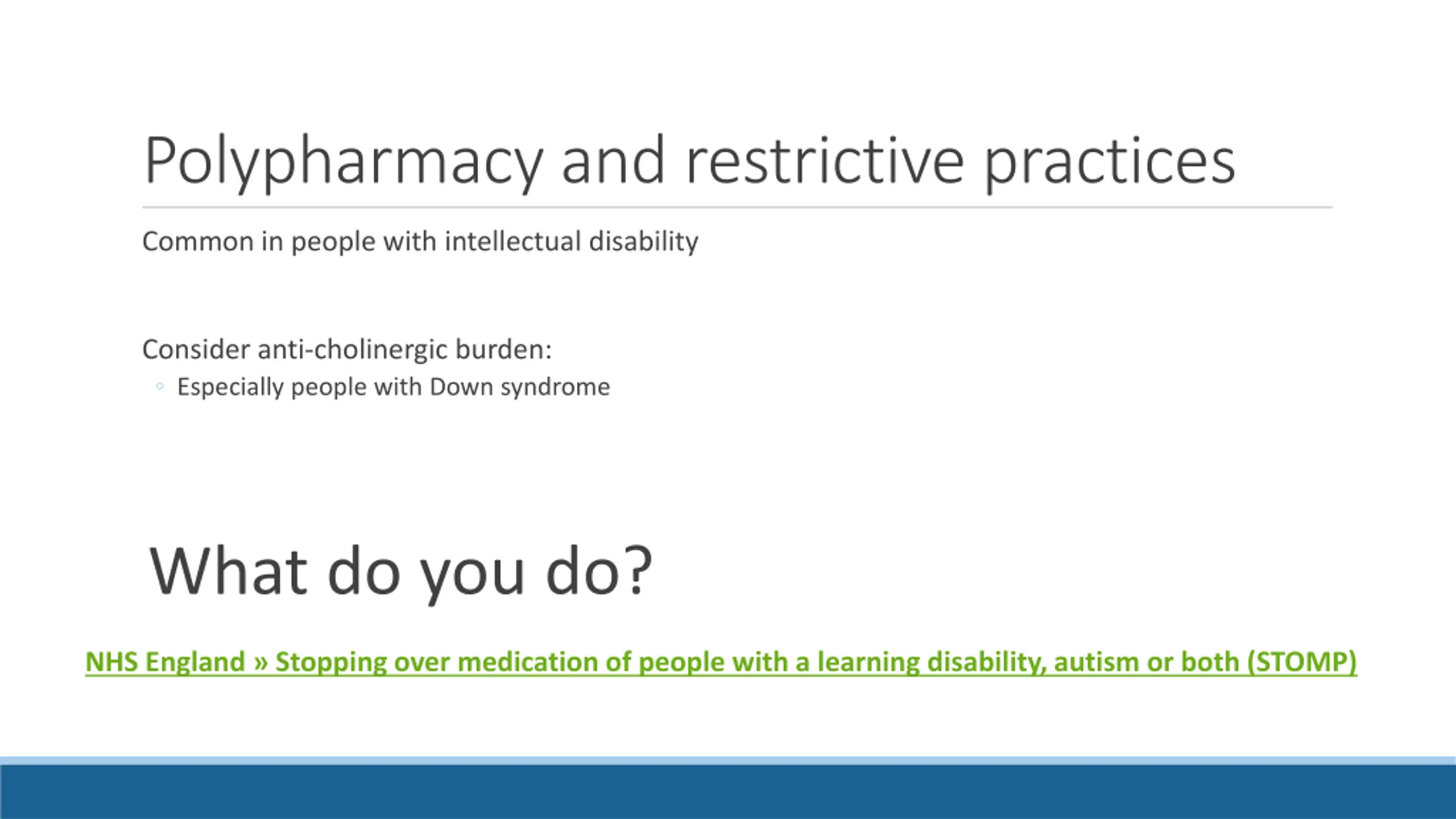 Polypharmacy and restrictive practices

Common in people with intellectual disability

Consider anti-cholinergic burden:
◦ Especially people with Down syndrome

What do you do?

NHS England » Stopping over medication of people with a learning disability, autism or both (STOMP)